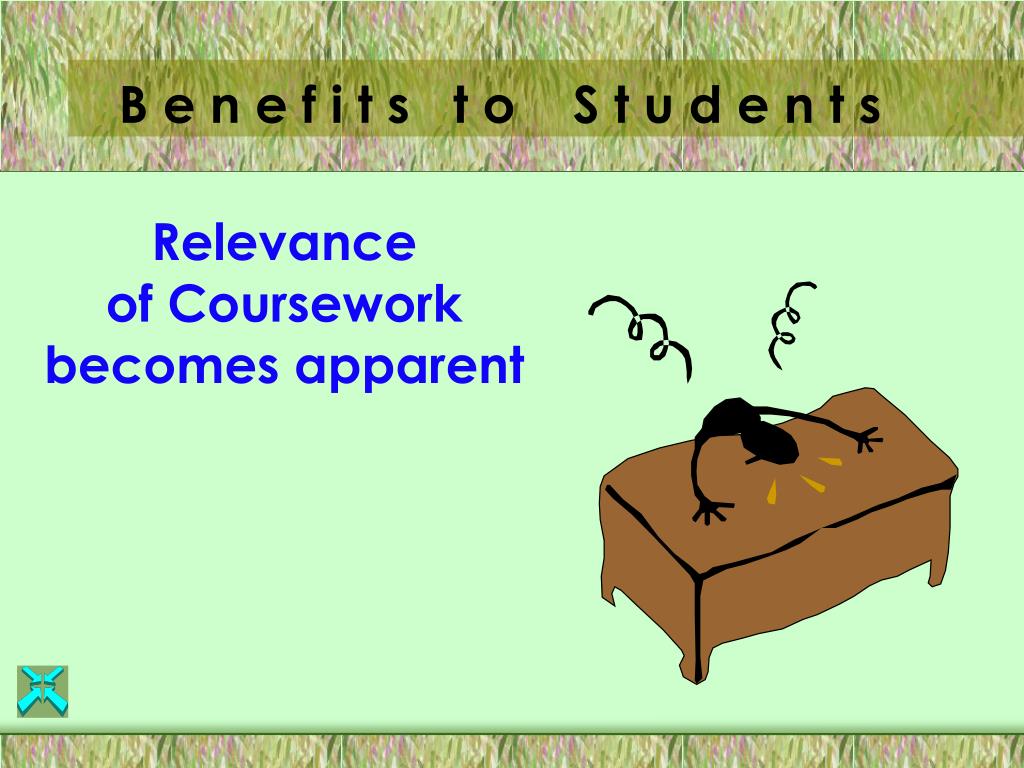 Benefits to Students

Relevance
of Coursework
becomes apparent